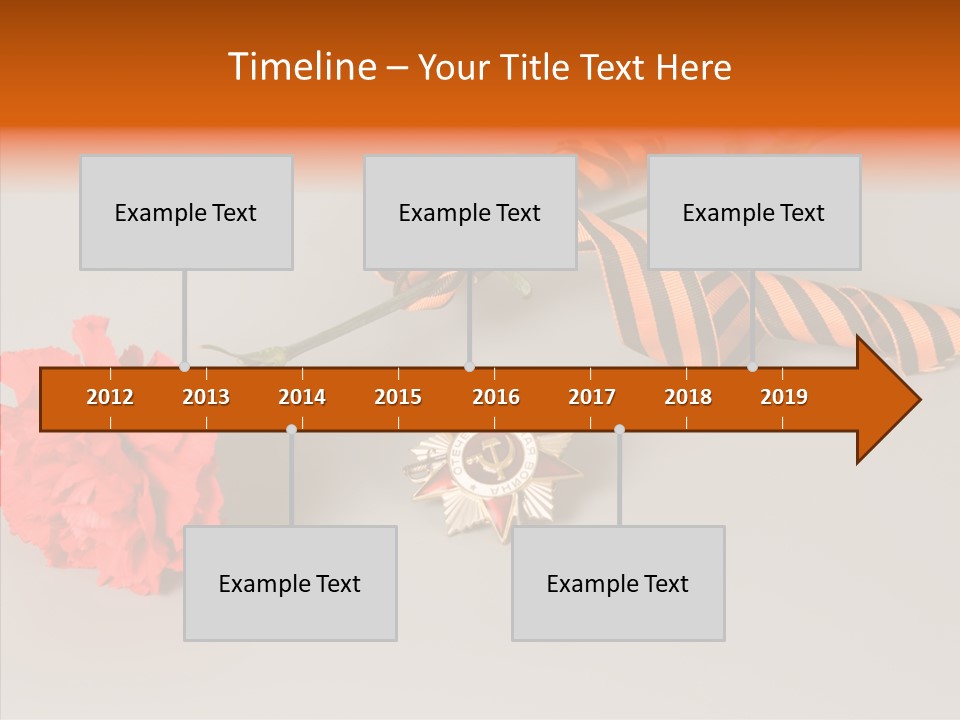 Timeline – Your Title Text Here

Example Text

Example Text

Example Text

2012 2013 2014 2015 2016 2017 2018 2019

Example Text

Example Text